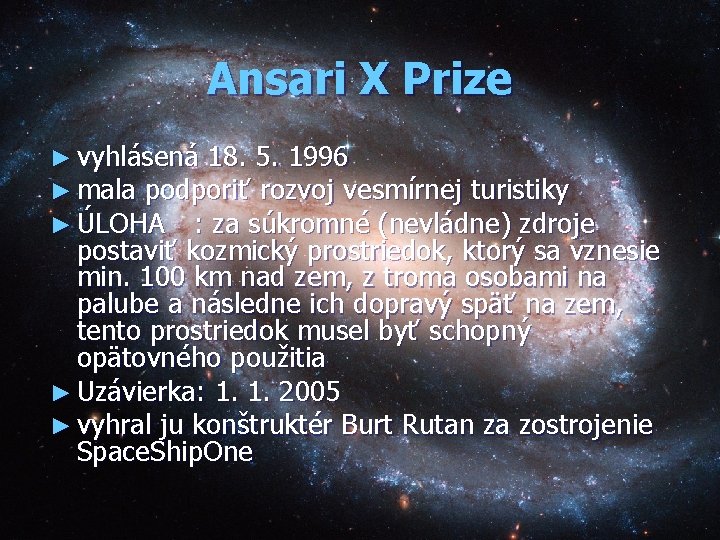 Ansari X Prize

► vyhlásená 18. 5. 1996
► mala podporiť rozvoj vesmírnej turistiky
► ÚLOHA : za súkromné (nevládne) zdroje postaviť kozmický prostriedok, ktorý sa vznesie min. 100 km nad zem, z troma osobami na palube a následne ich dopravý späť na zem, tento prostriedok musel byť schopný opätovného použitia
► Uzávierka: 1. 1. 2005
► vyhral ju konštruktér Burt Rutan za zostrojenie SpaceShipOne